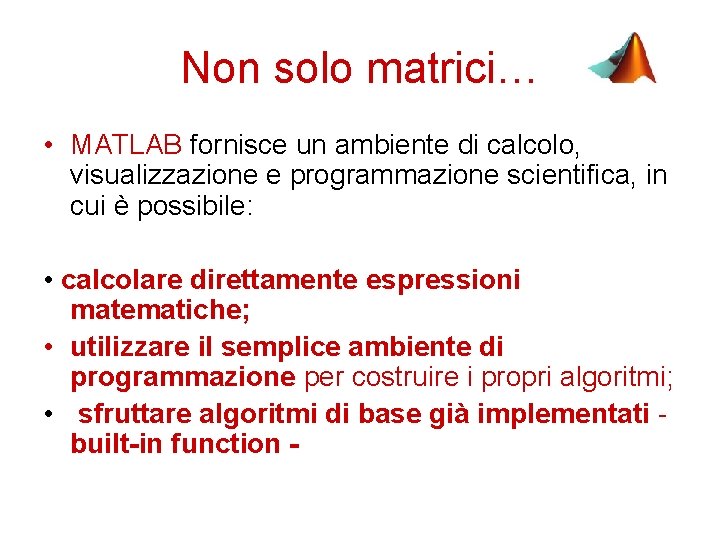 Non solo matrici…

• MATLAB fornisce un ambiente di calcolo, visualizzazione e programmazione scientifica, in cui è possibile:

• calcolare direttamente espressioni matematiche;

• utilizzare il semplice ambiente di programmazione per costruire i propri algoritmi;

• sfruttare algoritmi di base già implementati - built-in function -